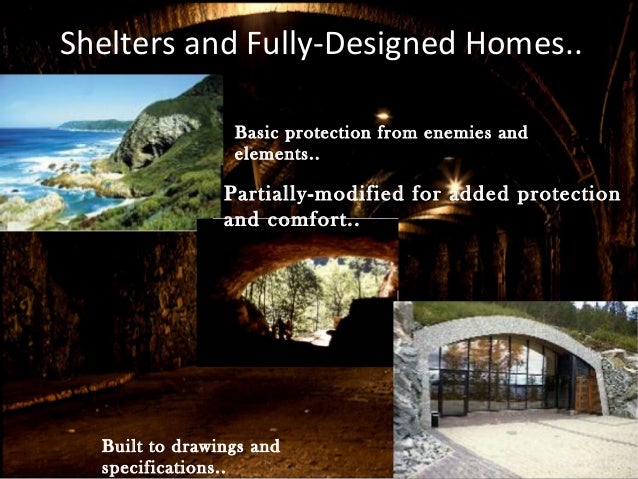 Shelters and Fully-Designed Homes..

Basic protection from enemies and elements..

Partially-modified for added protection and comfort..

Built to drawings and specifications..